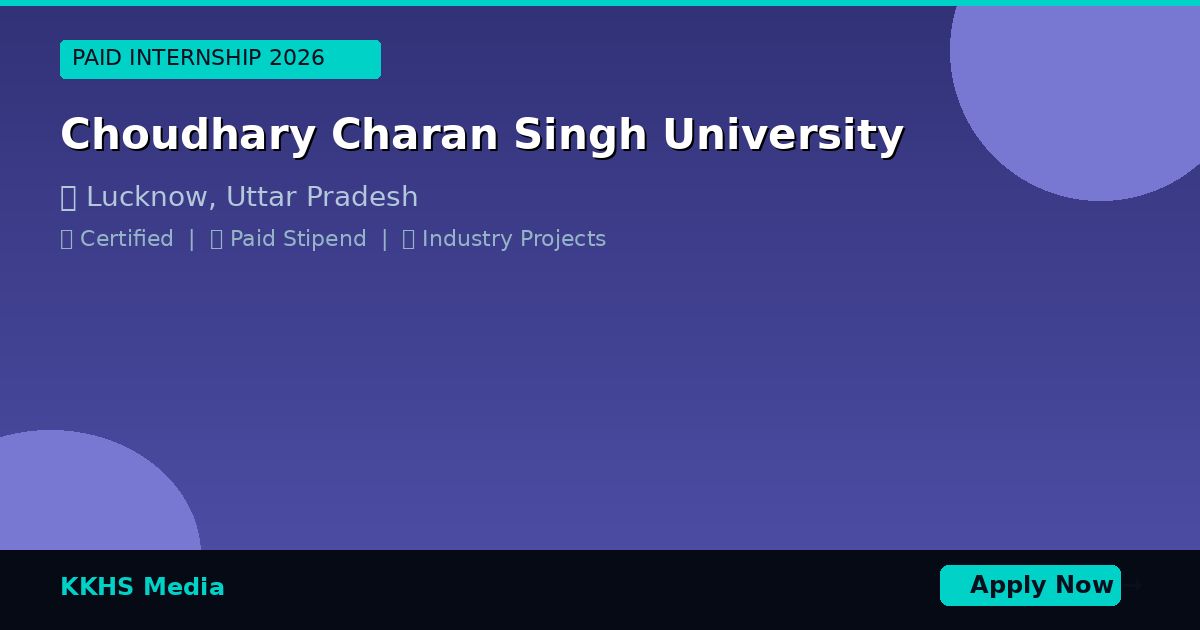 PAID INTERNSHIP 2026

Choudhary Charan Singh University

Lucknow, Uttar Pradesh

Certified | Paid Stipend | Industry Projects

KKHS Media

Apply Now